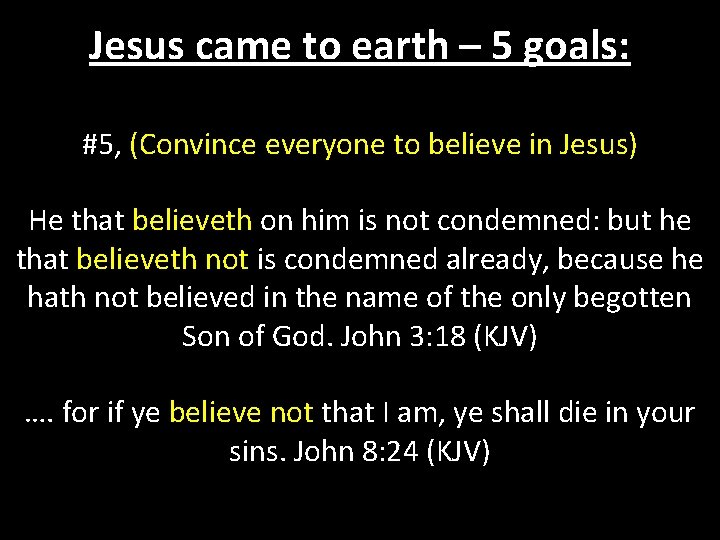 Jesus came to earth – 5 goals:

#5, (Convince everyone to believe in Jesus)

He that believeth on him is not condemned: but he that believeth not is condemned already, because he hath not believed in the name of the only begotten Son of God. John 3:18 (KJV)

…. for if ye believe not that I am, ye shall die in your sins. John 8:24 (KJV)